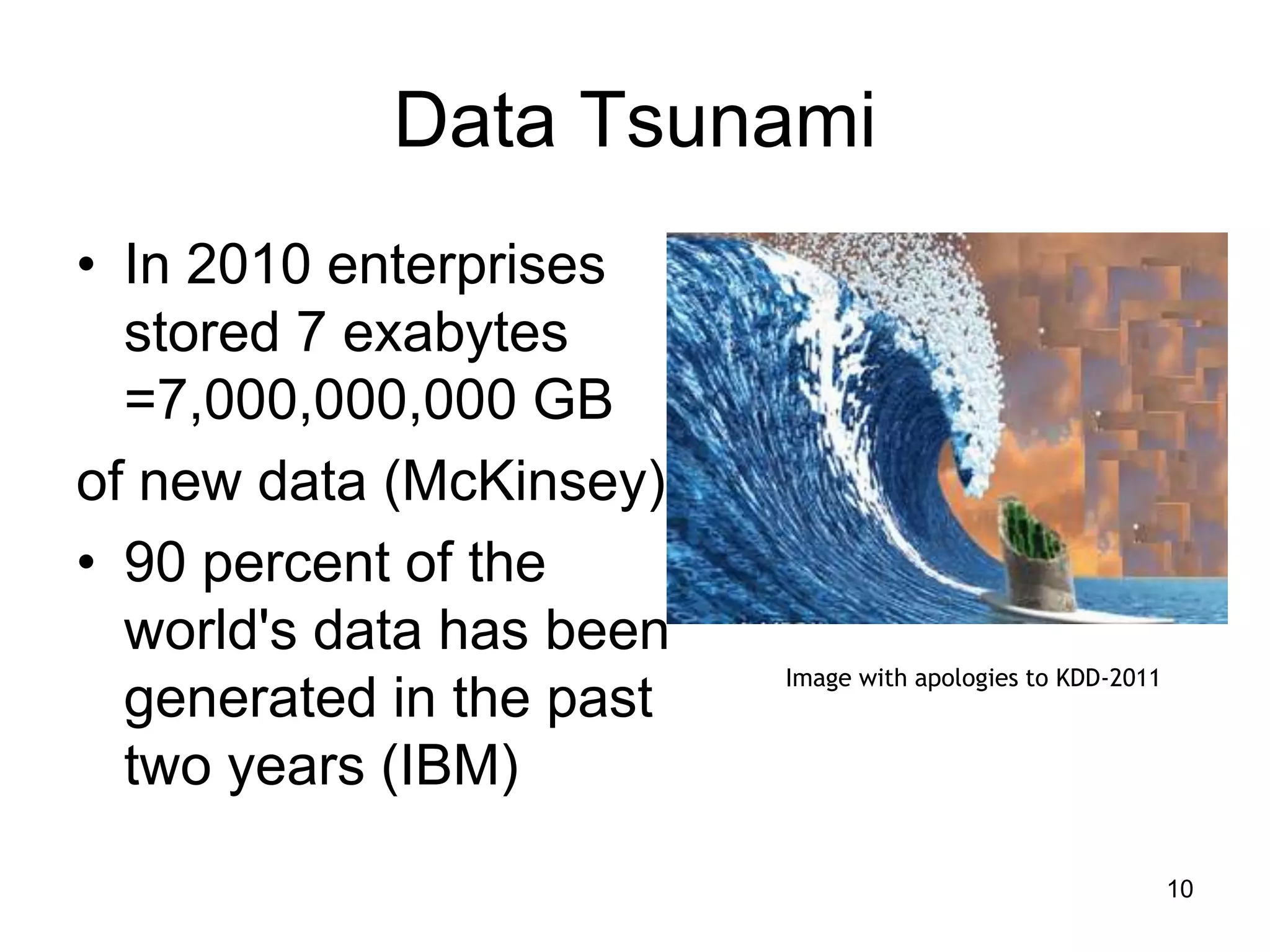 Data Tsunami

• In 2010 enterprises stored 7 exabytes =7,000,000,000 GB

of new data (McKinsey)

• 90 percent of the world's data has been generated in the past two years (IBM)

Image with apologies to KDD-2011

10